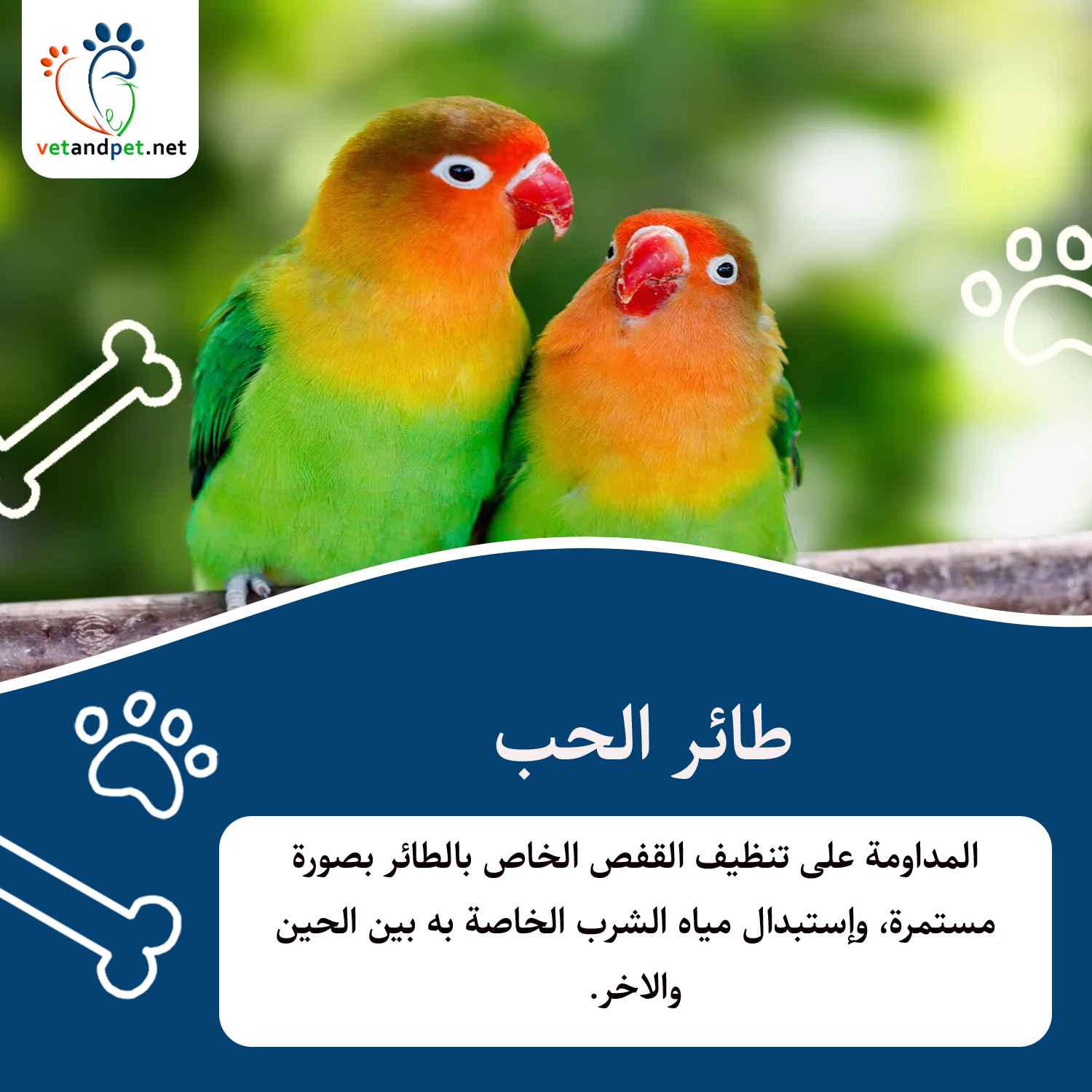 vetandpet.net

طائر الحب

المداومة على تنظيف القفص الخاص بالطائر بصورة مستمرة، وإستبدال مياه الشرب الخاصة به بين الحين والاخر.